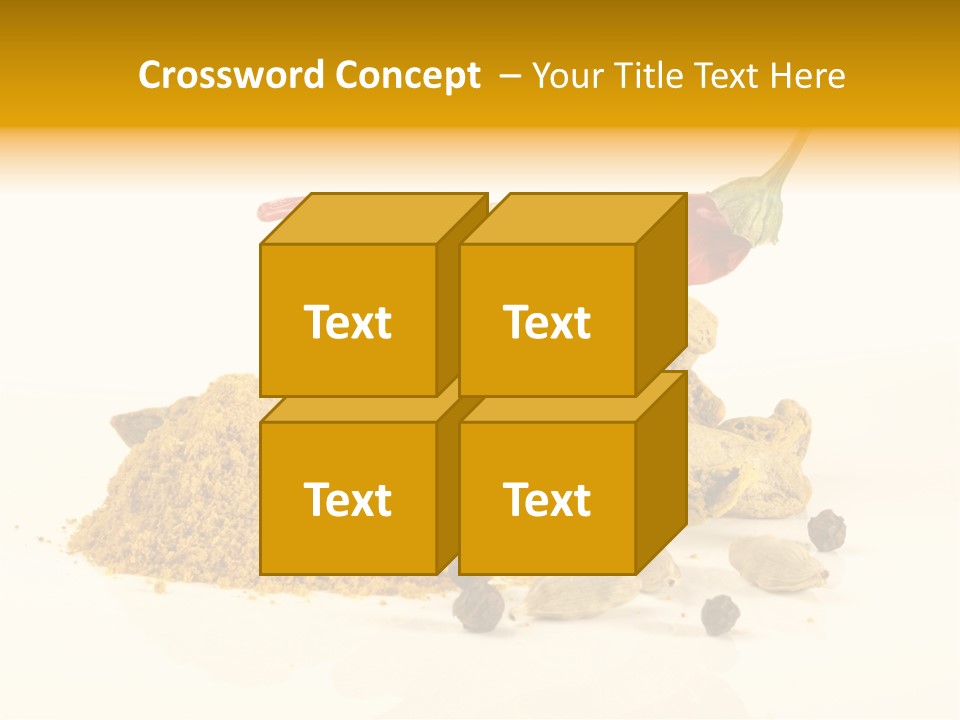 Crossword Concept – Your Title Text Here

Text

Text

Text

Text